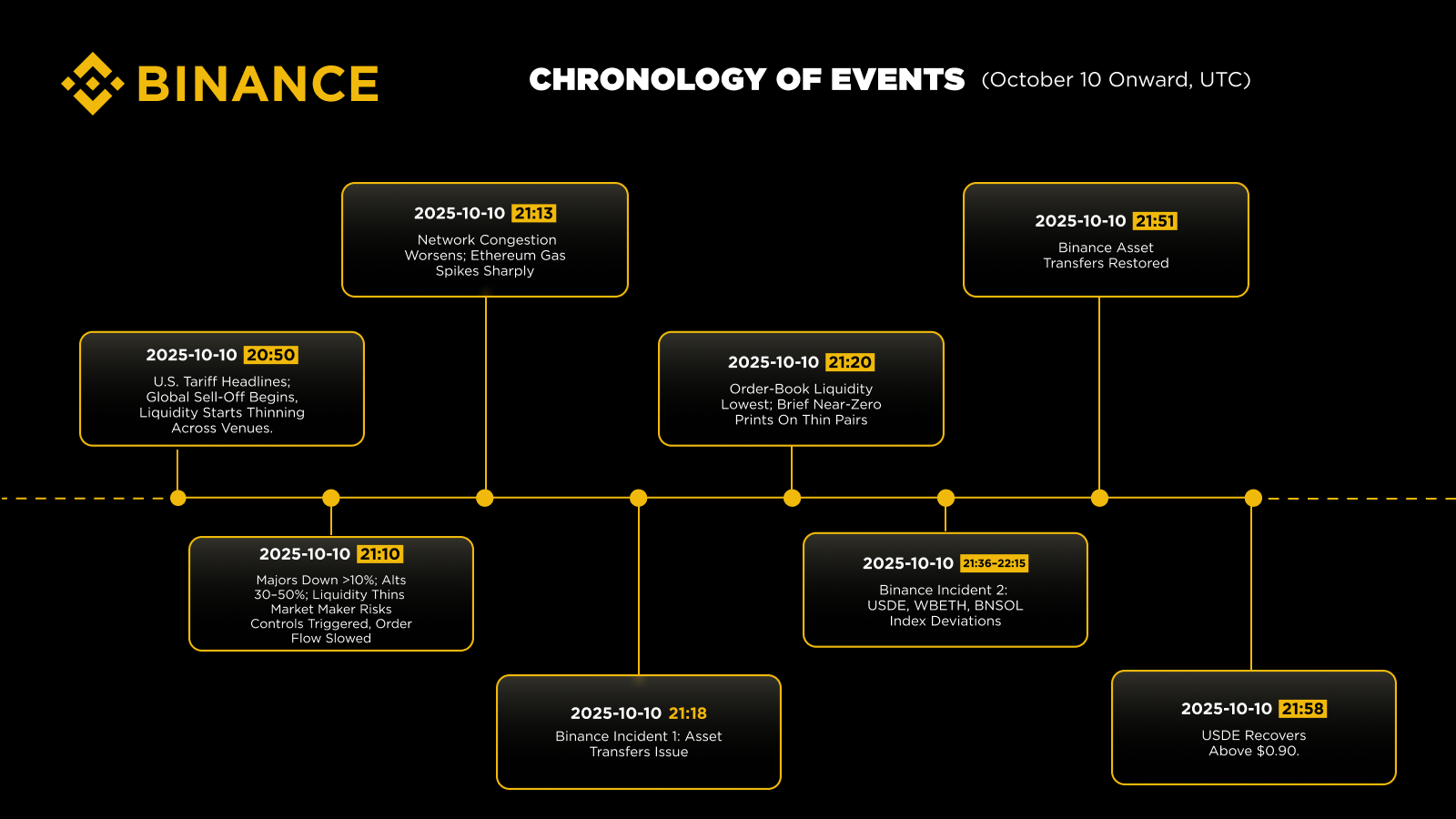 BINANCE

CHRONOLOGY OF EVENTS (October 10 Onward, UTC)

2025-10-10 20:50
U.S. Tariff Headlines; Global Sell-Off Begins, Liquidity Starts Thinning Across Venues.

2025-10-10 21:10
Majors Down >10%; Alts 30–50%; Liquidity Thins Market Maker Risks Controls Triggered, Order Flow Slowed

2025-10-10 21:13
Network Congestion Worsens; Ethereum Gas Spikes Sharply

2025-10-10 21:18
Binance Incident 1: Asset Transfers Issue

2025-10-10 21:20
Order-Book Liquidity Lowest; Brief Near-Zero Prints On Thin Pairs

2025-10-10 21:36–22:15
Binance Incident 2: USDE, WBETH, BNSOL Index Deviations

2025-10-10 21:51
Binance Asset Transfers Restored

2025-10-10 21:58
USDE Recovers Above $0.90.